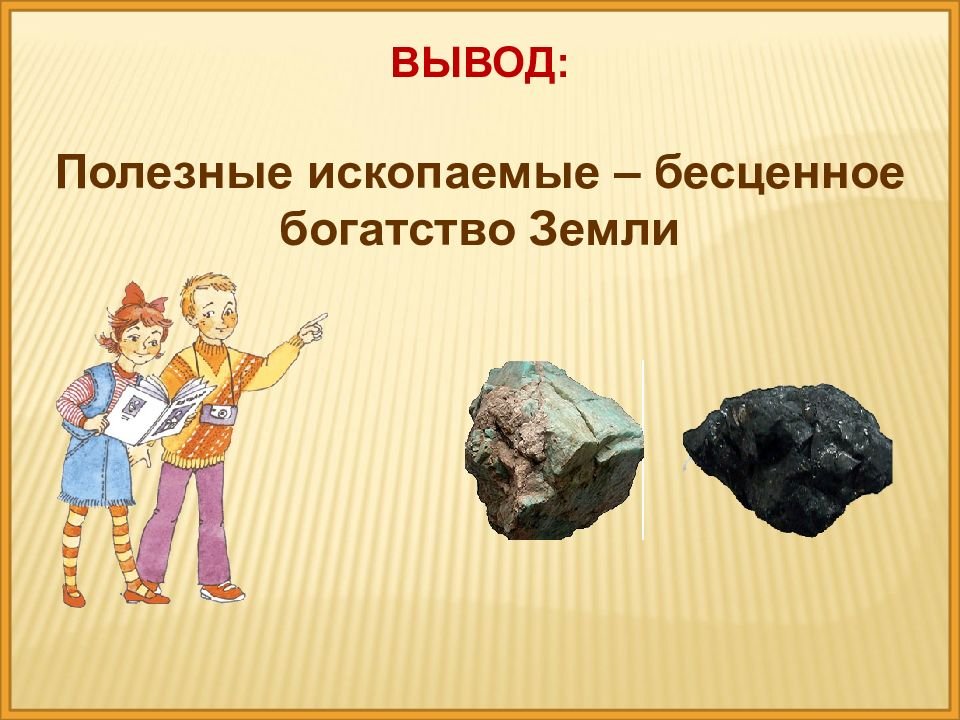 ВЫВОД:

Полезные ископаемые – бесценное богатство Земли